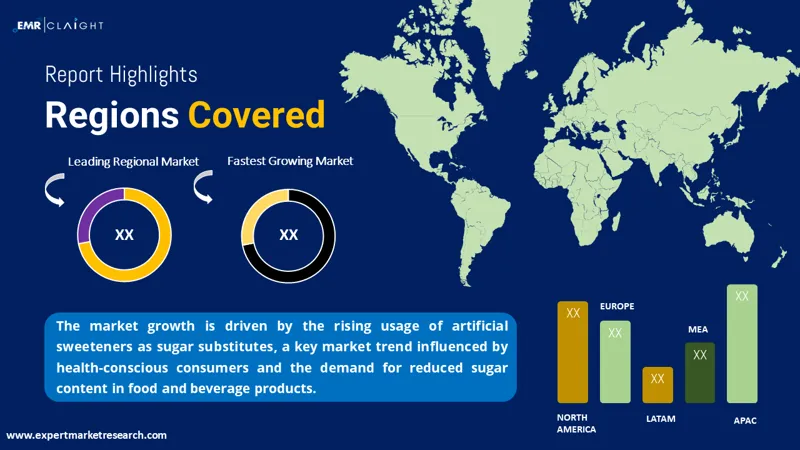 EMR | CLAIGHT

Report Highlights

Regions Covered

Leading Regional Market

XX

Fastest Growing Market

XX

The market growth is driven by the rising usage of artificial sweeteners as sugar substitutes, a key market trend influenced by health-conscious consumers and the demand for reduced sugar content in food and beverage products.

XX

NORTH AMERICA

EUROPE

XX

XX

LATAM

MEA

XX

XX

APAC

www.expertmarketresearch.com